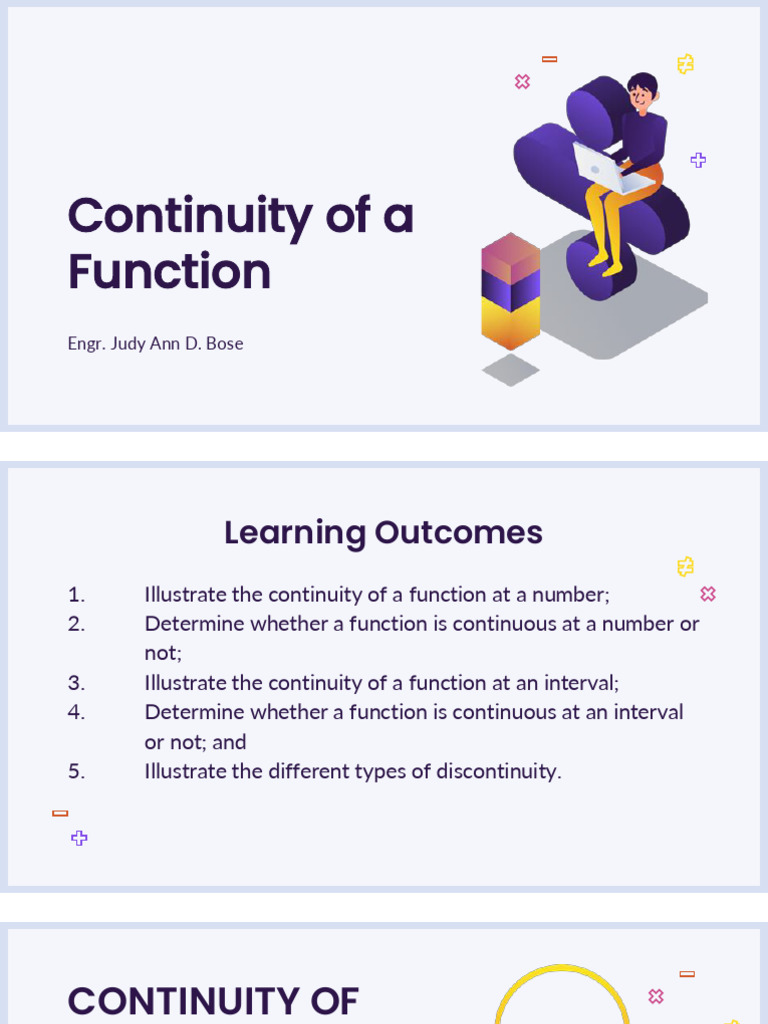 Continuity of a Function

Engr. Judy Ann D. Bose

Learning Outcomes

1. Illustrate the continuity of a function at a number;
2. Determine whether a function is continuous at a number or not;
3. Illustrate the continuity of a function at an interval;
4. Determine whether a function is continuous at an interval or not; and
5. Illustrate the different types of discontinuity.

CONTINUITY OF